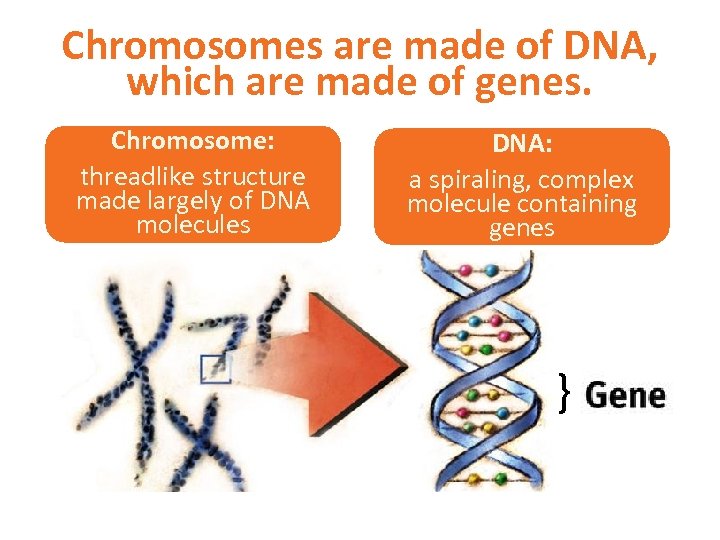 Chromosomes are made of DNA, which are made of genes.

Chromosome:
threadlike structure made largely of DNA molecules

DNA:
a spiraling, complex molecule containing genes

} Gene